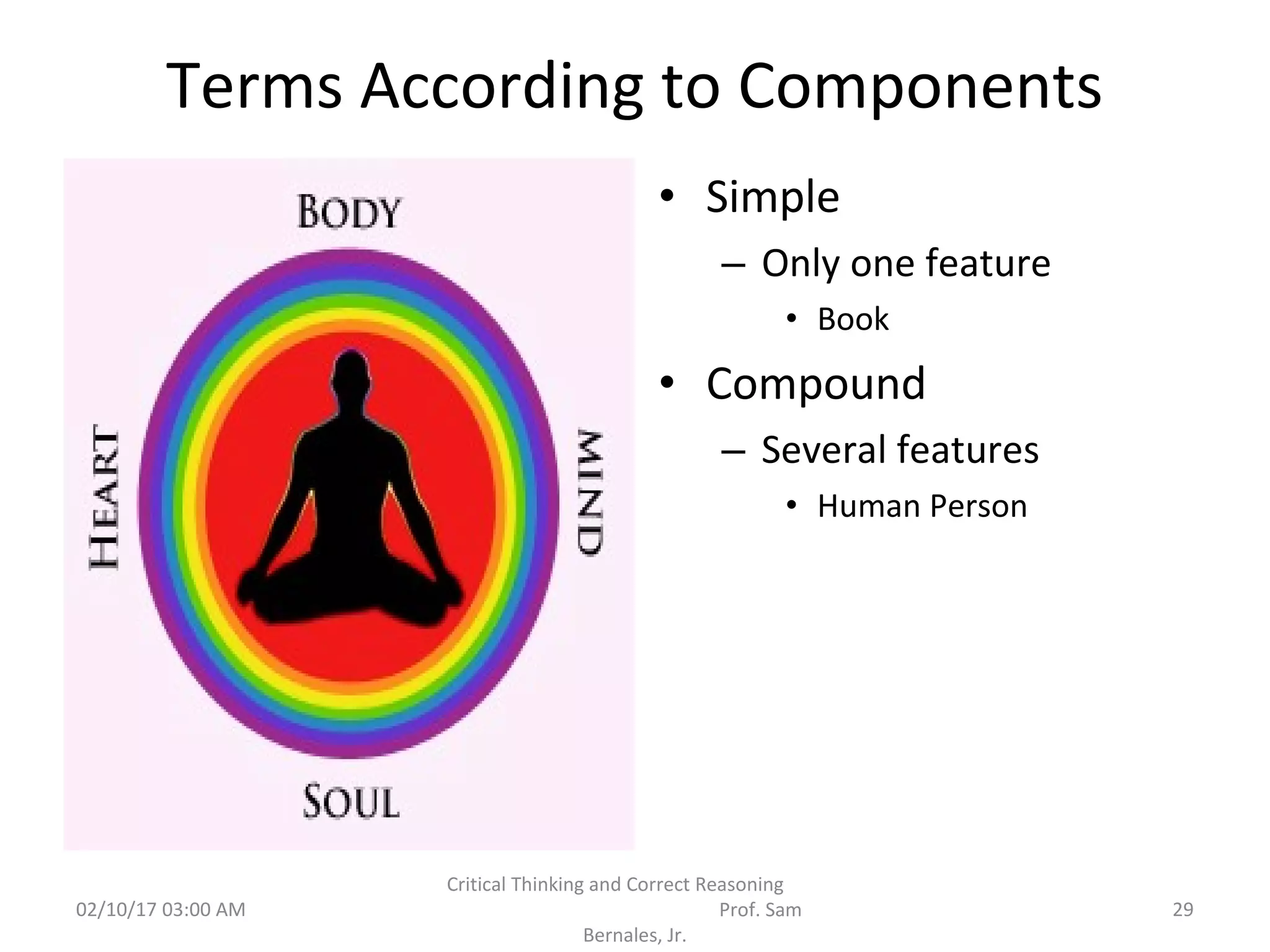 Terms According to Components

BODY

HEART

MIND

SOUL

• Simple
 – Only one feature
  • Book
• Compound
 – Several features
  • Human Person

02/10/17 03:00 AM

Critical Thinking and Correct Reasoning Prof. Sam Bernales, Jr.

29